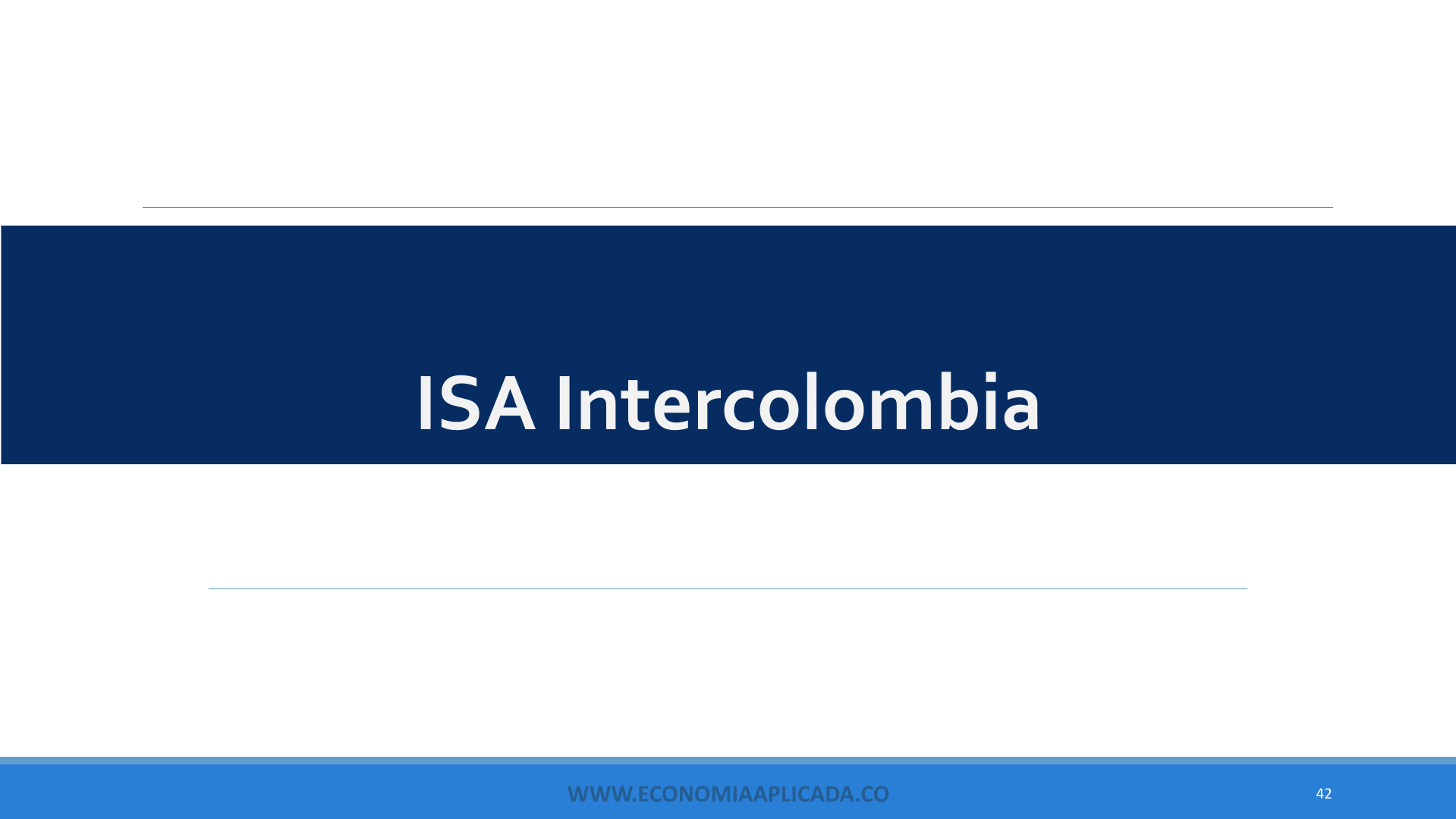 ISA Intercolombia

WWW.ECONOMIAAPLICADA.CO

42